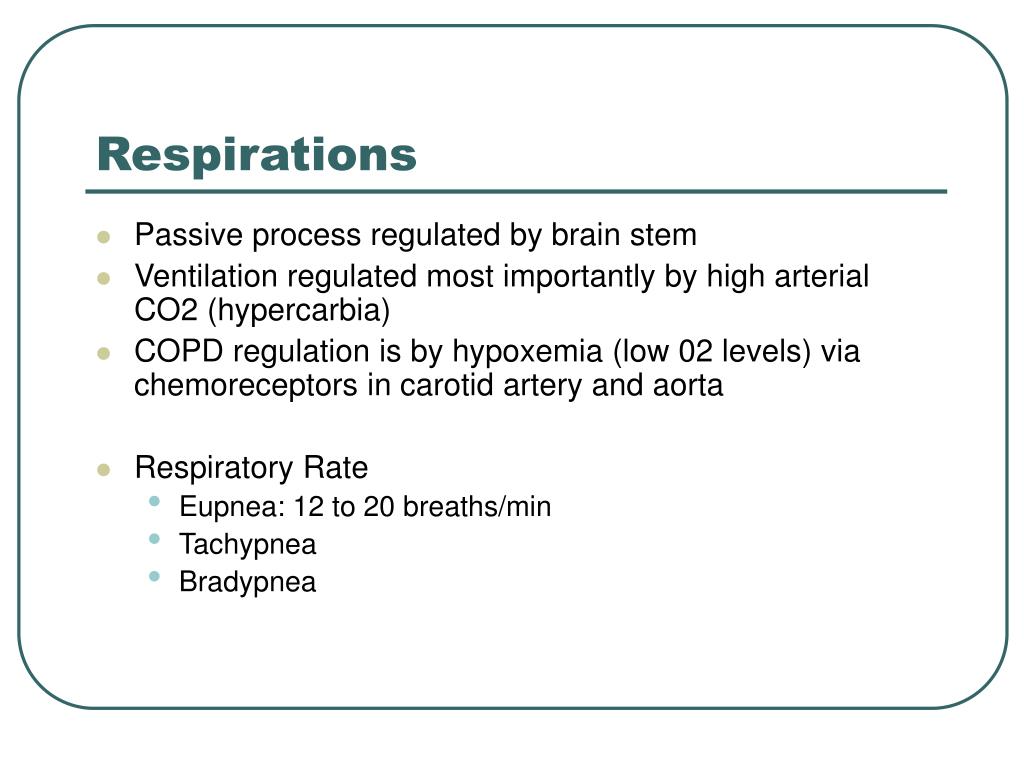 Respirations

- Passive process regulated by brain stem
- Ventilation regulated most importantly by high arterial CO2 (hypercarbia)
- COPD regulation is by hypoxemia (low 02 levels) via chemoreceptors in carotid artery and aorta

- Respiratory Rate
  - Eupnea: 12 to 20 breaths/min
  - Tachypnea
  - Bradypnea